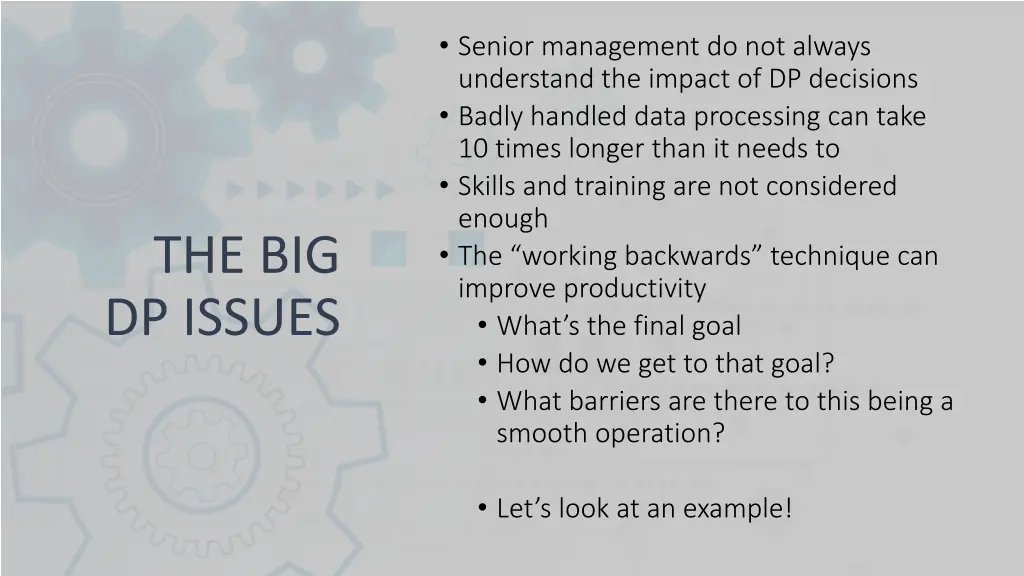 THE BIG DP ISSUES

• Senior management do not always understand the impact of DP decisions
• Badly handled data processing can take 10 times longer than it needs to
• Skills and training are not considered enough
• The “working backwards” technique can improve productivity
  • What’s the final goal
  • How do we get to that goal?
  • What barriers are there to this being a smooth operation?

  • Let’s look at an example!